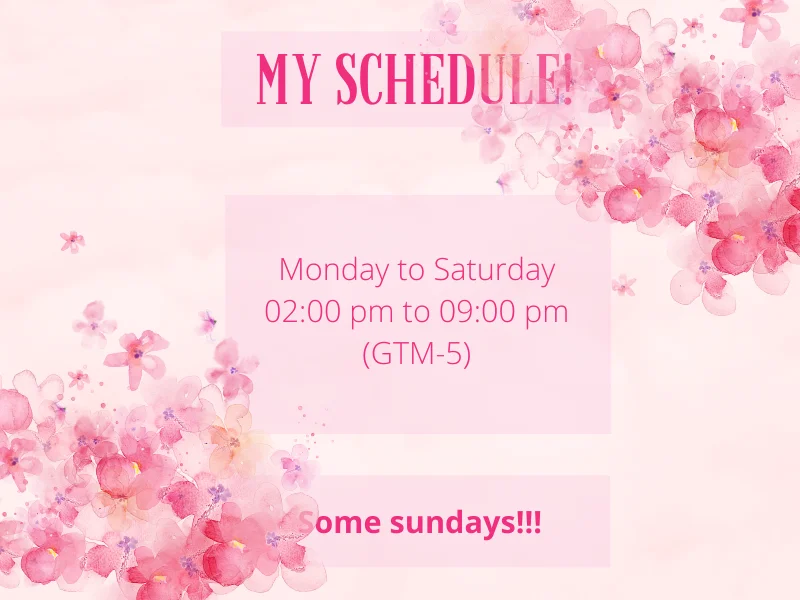 MY SCHEDULE!

Monday to Saturday
02:00 pm to 09:00 pm
(GTM-5)

Some sundays!!!